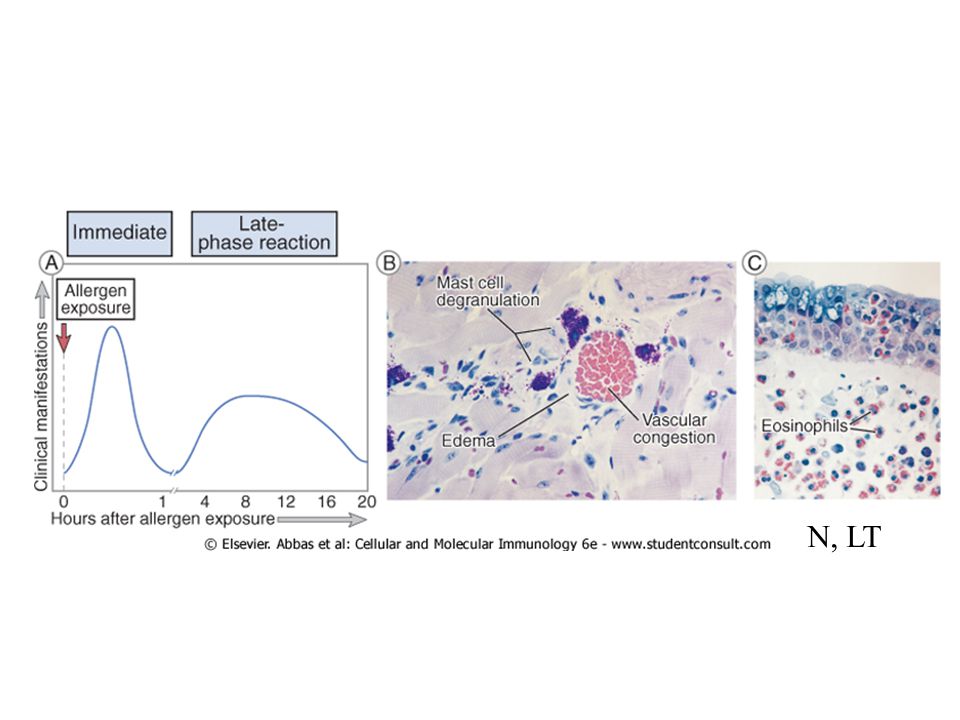 Immediate

Late-phase reaction

A

Allergen exposure

Clinical manifestations

0 1 4 8 12 16 20

Hours after allergen exposure

B

Mast cell degranulation

Edema

Vascular congestion

C

Eosinophils

© Elsevier. Abbas et al: Cellular and Molecular Immunology 6e - www.studentconsult.com

N, LT